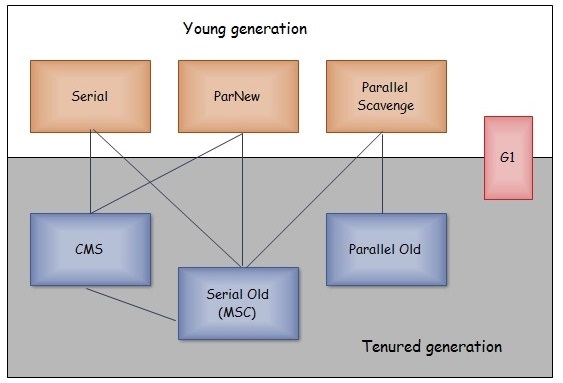 Young generation

Serial

ParNew

Parallel Scavenge

G1

CMS

Parallel Old

Serial Old (MSC)

Tenured generation